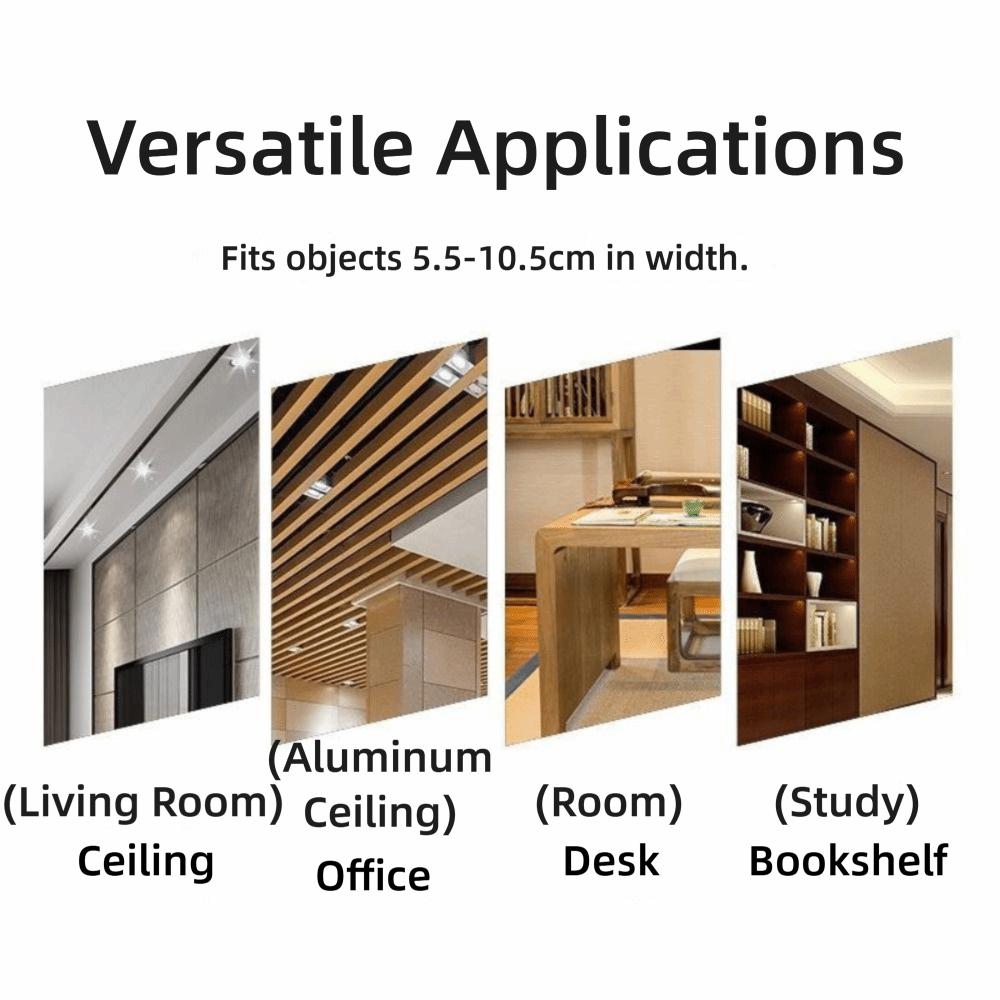 Versatile Applications

Fits objects 5.5-10.5cm in width.

(Living Room) Ceiling

(Aluminum Ceiling) Office

(Room) Desk

(Study) Bookshelf